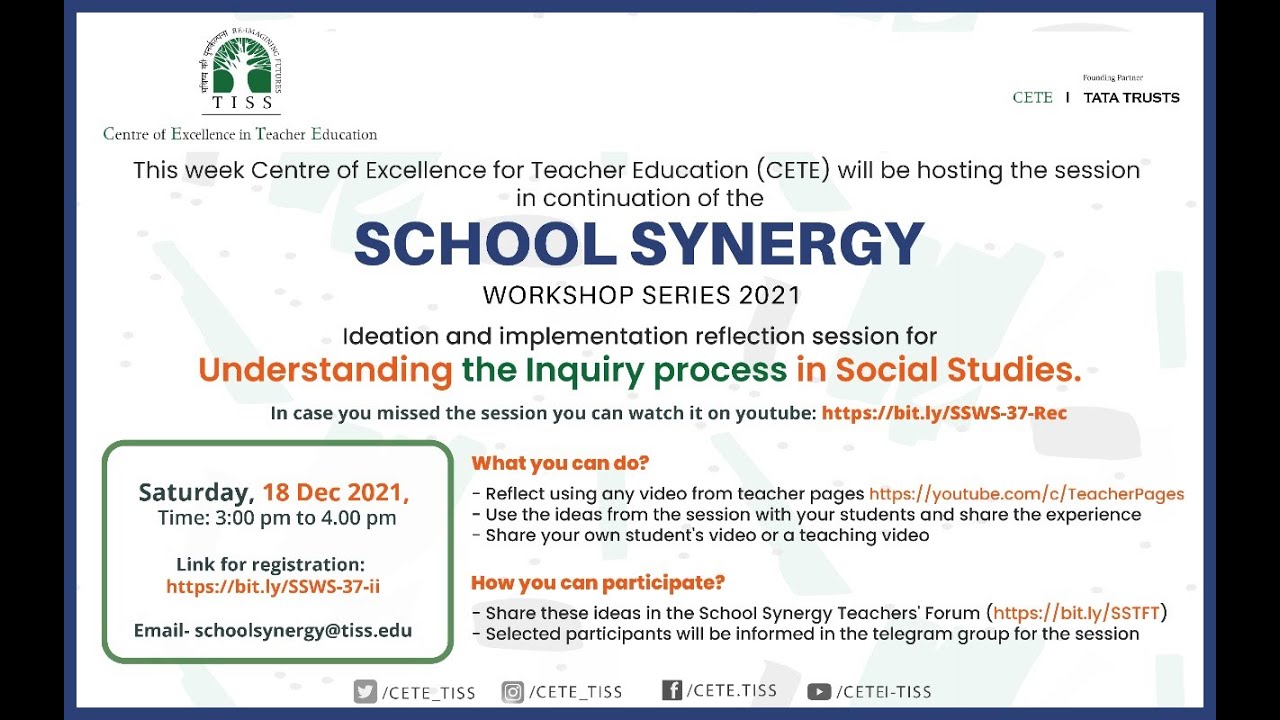 RE-IMAGINING FUTURES
TISS
Centre of Excellence in Teacher Education

Founding Partner
CETE | TATA TRUSTS

This week Centre of Excellence for Teacher Education (CETE) will be hosting the session in continuation of the

SCHOOL SYNERGY
WORKSHOP SERIES 2021

Ideation and implementation reflection session for
Understanding the Inquiry process in Social Studies.

In case you missed the session you can watch it on youtube: https://bit.ly/SSWS-37-Rec

Saturday, 18 Dec 2021,
Time: 3:00 pm to 4.00 pm

Link for registration:
https://bit.ly/SSWS-37-ii

Email- schoolsynergy@tiss.edu

What you can do?
- Reflect using any video from teacher pages https://youtube.com/c/TeacherPages
- Use the ideas from the session with your students and share the experience
- Share your own student's video or a teaching video

How you can participate?
- Share these ideas in the School Synergy Teachers' Forum (https://bit.ly/SSTFT)
- Selected participants will be informed in the telegram group for the session

/CETE_TISS /CETE_TISS /CETE.TISS /CETEI-TISS